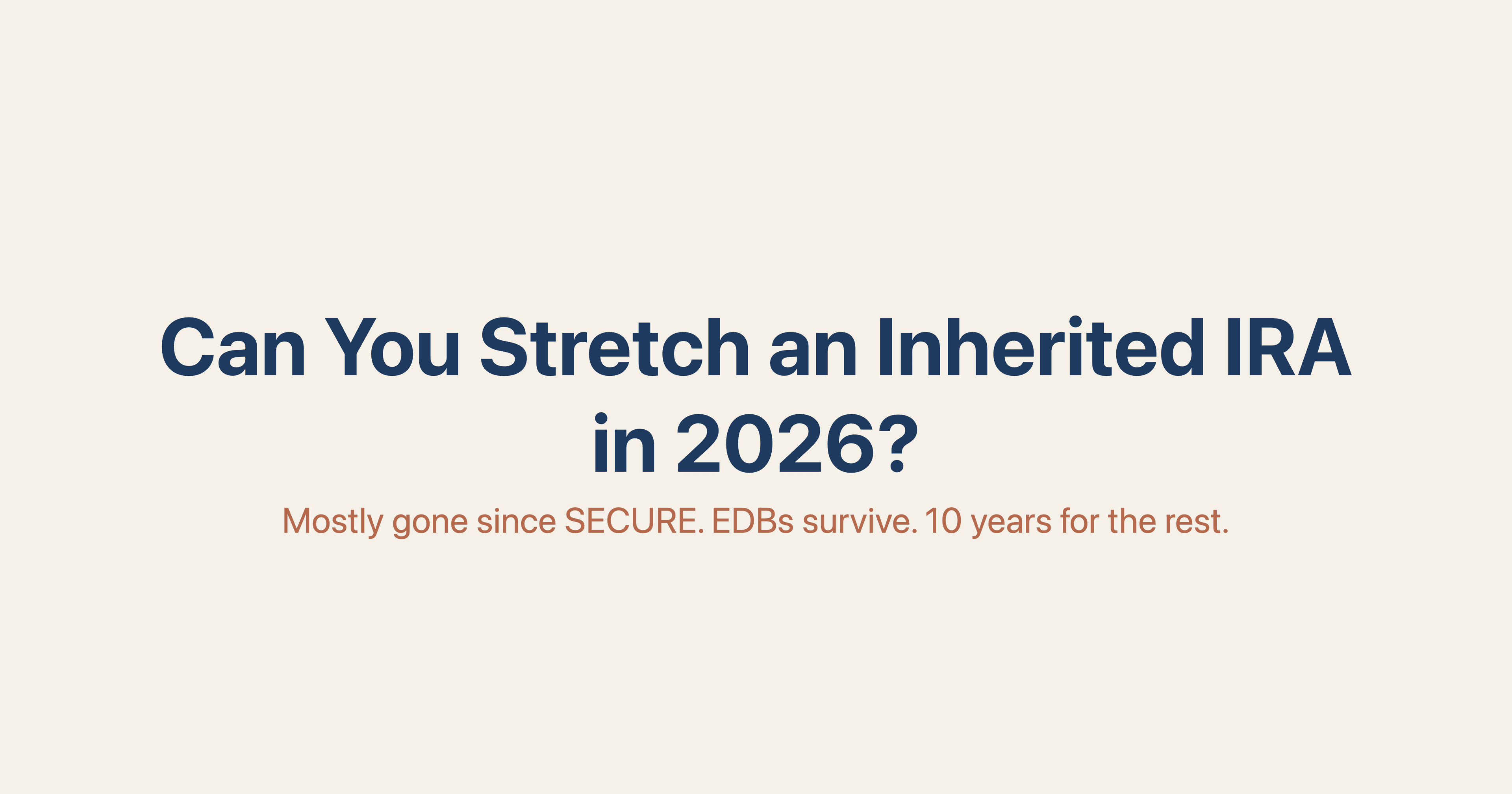 Can You Stretch an Inherited IRA in 2026?

Mostly gone since SECURE. EDBs survive. 10 years for the rest.